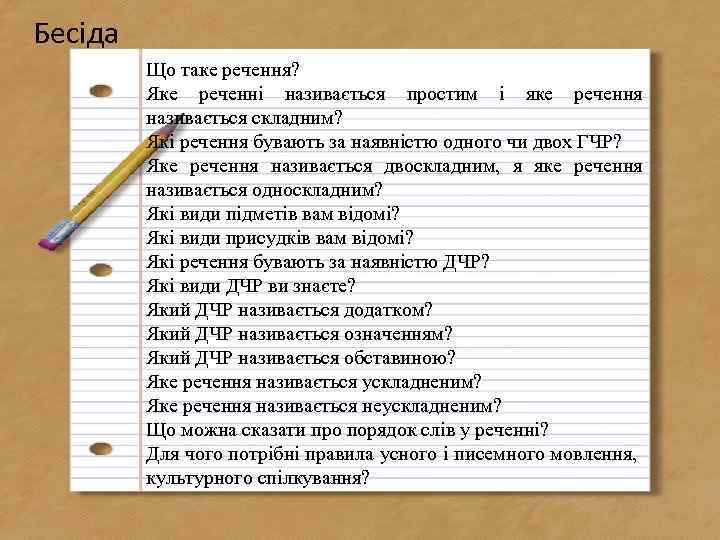 Бесіда

Що таке речення?
Яке реченні називається простим і яке речення називається складним?
Які речення бувають за наявністю одного чи двох ГЧР?
Яке речення називається двоскладним, я яке речення називається односкладним?
Які види підметів вам відомі?
Які види присудків вам відомі?
Які речення бувають за наявністю ДЧР?
Які види ДЧР ви знаєте?
Який ДЧР називається додатком?
Який ДЧР називається означенням?
Який ДЧР називається обставиною?
Яке речення називається ускладненим?
Яке речення називається неускладненим?
Що можна сказати про порядок слів у реченні?
Для чого потрібні правила усного і писемного мовлення, культурного спілкування?